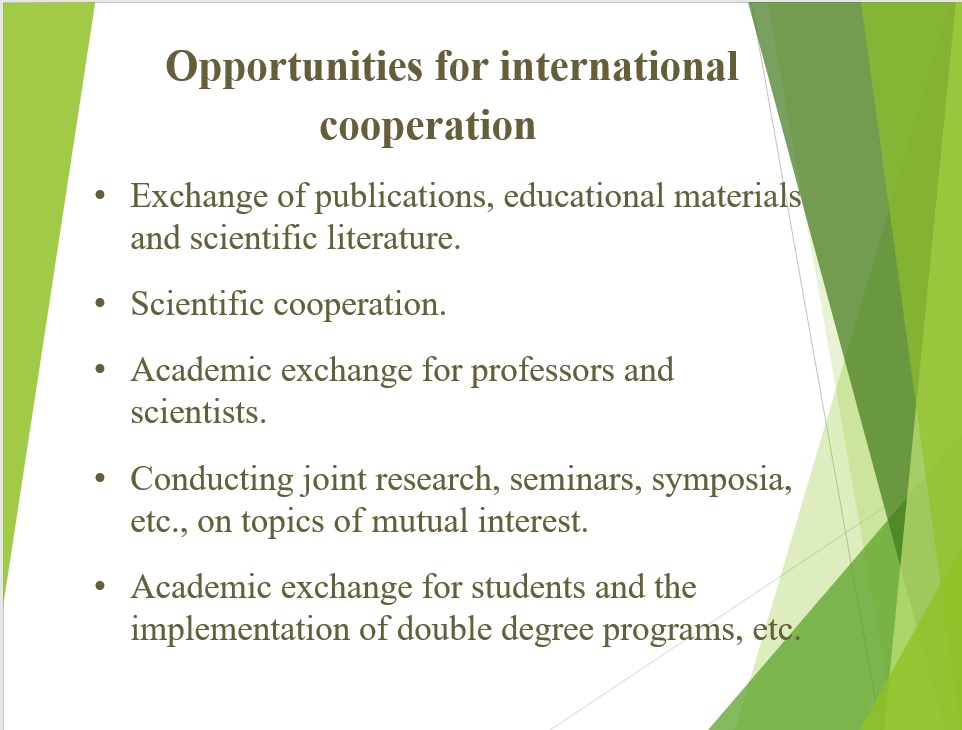 Opportunities for international cooperation

• Exchange of publications, educational materials and scientific literature.

• Scientific cooperation.

• Academic exchange for professors and scientists.

• Conducting joint research, seminars, symposia, etc., on topics of mutual interest.

• Academic exchange for students and the implementation of double degree programs, etc.